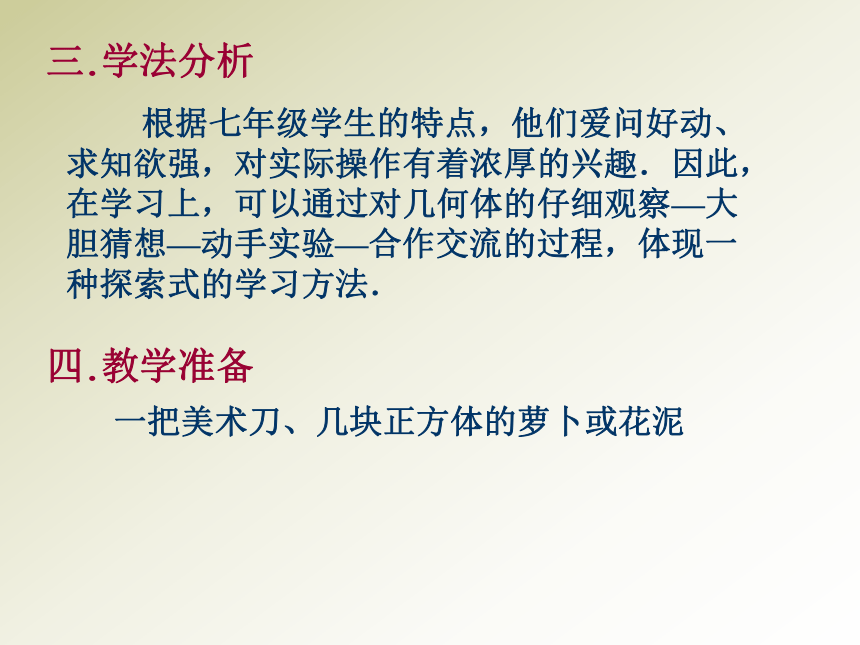 三.学法分析

根据七年级学生的特点，他们爱问好动、求知欲强，对实际操作有着浓厚的兴趣．因此，在学习上，可以通过对几何体的仔细观察—大胆猜想—动手实验—合作交流的过程，体现一种探索式的学习方法.

四.教学准备

一把美术刀、几块正方体的萝卜或花泥